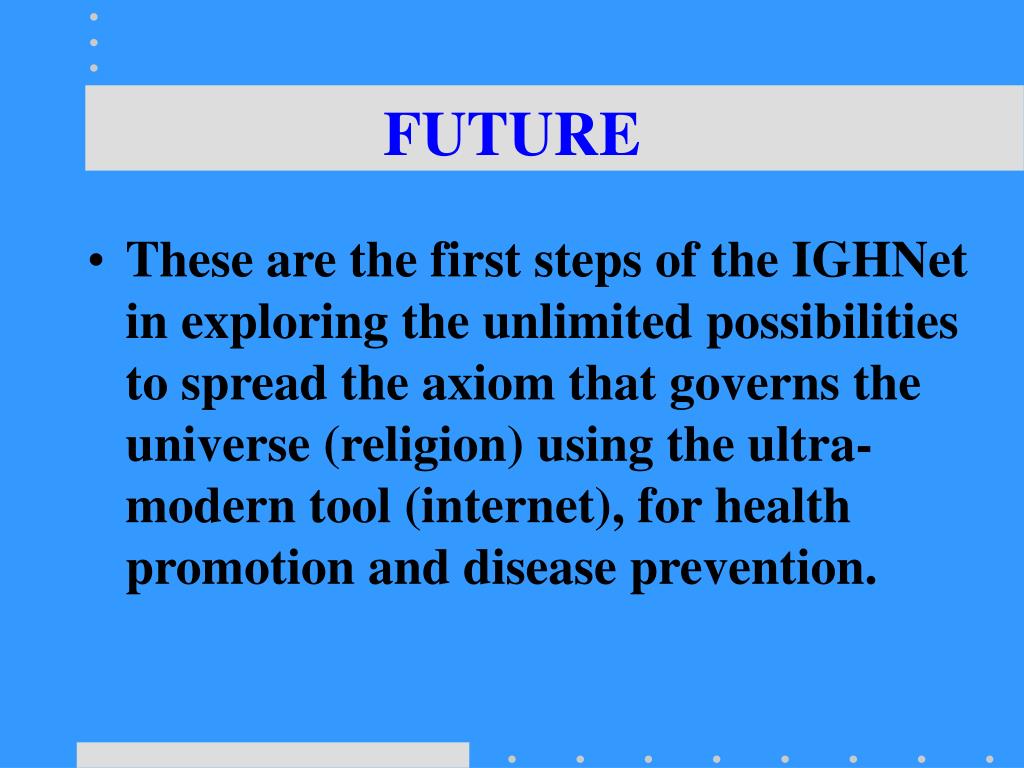 FUTURE

• These are the first steps of the IGHNet in exploring the unlimited possibilities to spread the axiom that governs the universe (religion) using the ultra-modern tool (internet), for health promotion and disease prevention.